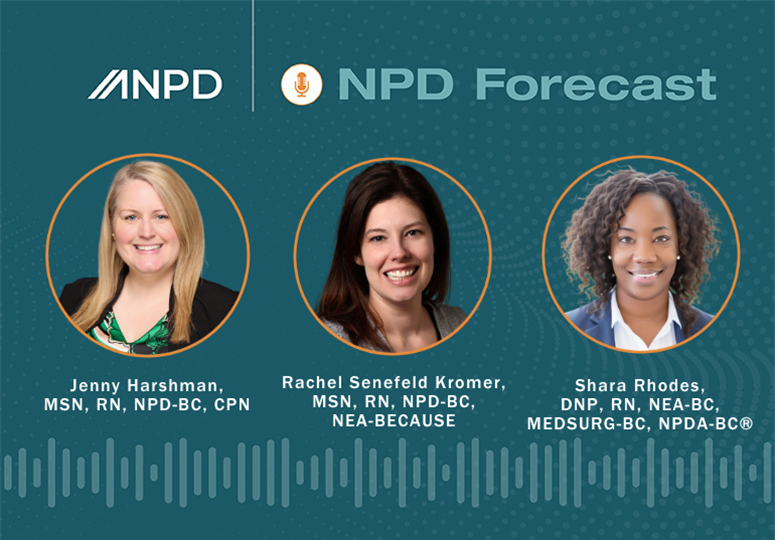 ANPD

NPD Forecast

Jenny Harshman, MSN, RN, NPD-BC, CPN

Rachel Senefeld Kromer, MSN, RN, NPD-BC, NEA-BECAUSE

Shara Rhodes, DNP, RN, NEA-BC, MEDSURG-BC, NPDA-BC®